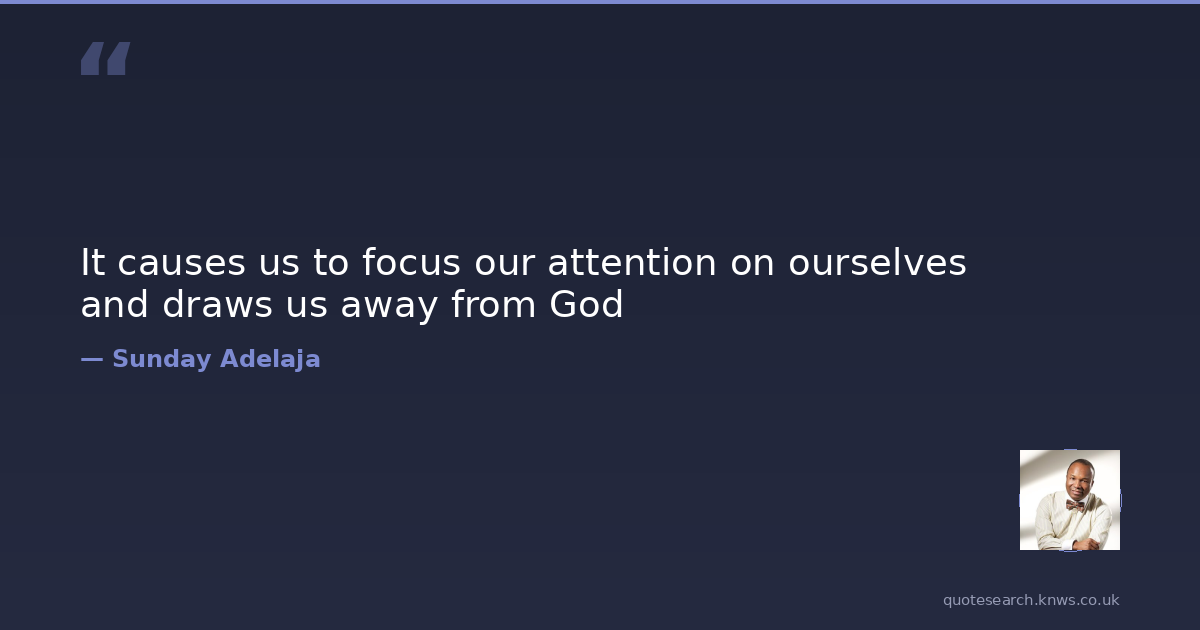 “

It causes us to focus our attention on ourselves and draws us away from God

— Sunday Adelaja

quotesearch.knws.co.uk